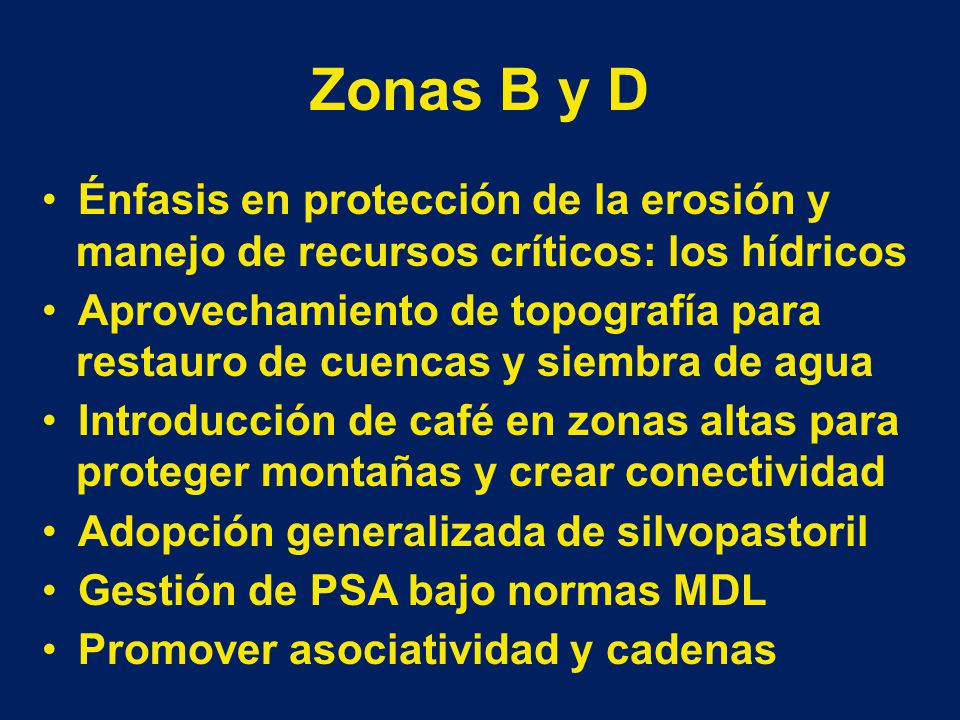 Zonas B y D

• Énfasis en protección de la erosión y manejo de recursos críticos: los hídricos
• Aprovechamiento de topografía para restauro de cuencas y siembra de agua
• Introducción de café en zonas altas para proteger montañas y crear conectividad
• Adopción generalizada de silvopastoril
• Gestión de PSA bajo normas MDL
• Promover asociatividad y cadenas